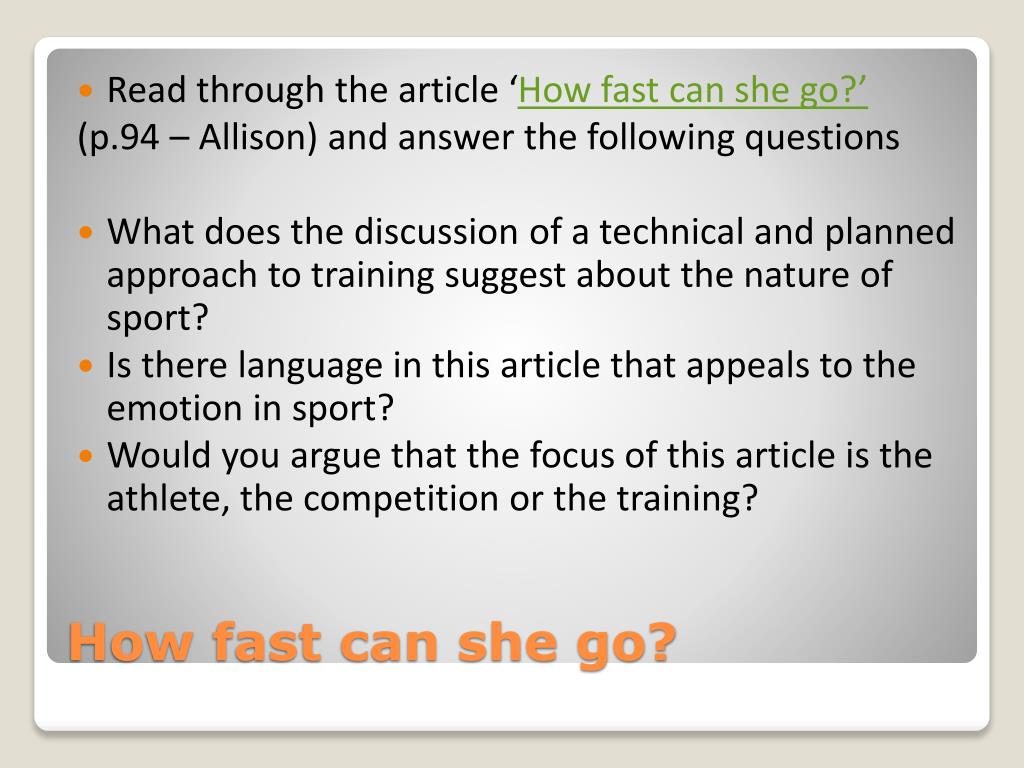 Read through the article ‘How fast can she go?’ (p.94 – Allison) and answer the following questions

What does the discussion of a technical and planned approach to training suggest about the nature of sport?

Is there language in this article that appeals to the emotion in sport?

Would you argue that the focus of this article is the athlete, the competition or the training?

How fast can she go?